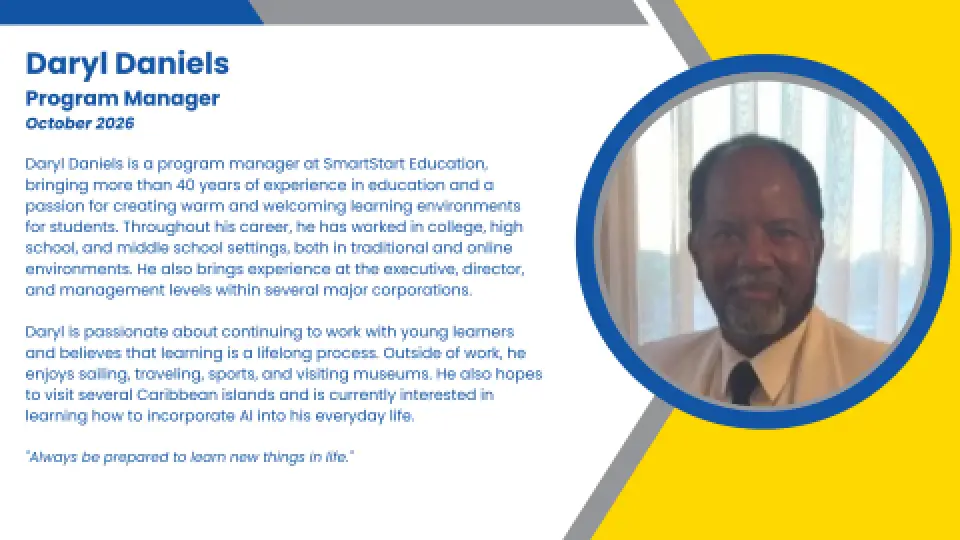 Daryl Daniels
Program Manager
October 2026

Daryl Daniels is a program manager at SmartStart Education, bringing more than 40 years of experience in education and a passion for creating warm and welcoming learning environments for students. Throughout his career, he has worked in college, high school, and middle school settings, both in traditional and online environments. He also brings experience at the executive, director, and management levels within several major corporations.

Daryl is passionate about continuing to work with young learners and believes that learning is a lifelong process. Outside of work, he enjoys sailing, traveling, sports, and visiting museums. He also hopes to visit several Caribbean islands and is currently interested in learning how to incorporate AI into his everyday life.

"Always be prepared to learn new things in life."